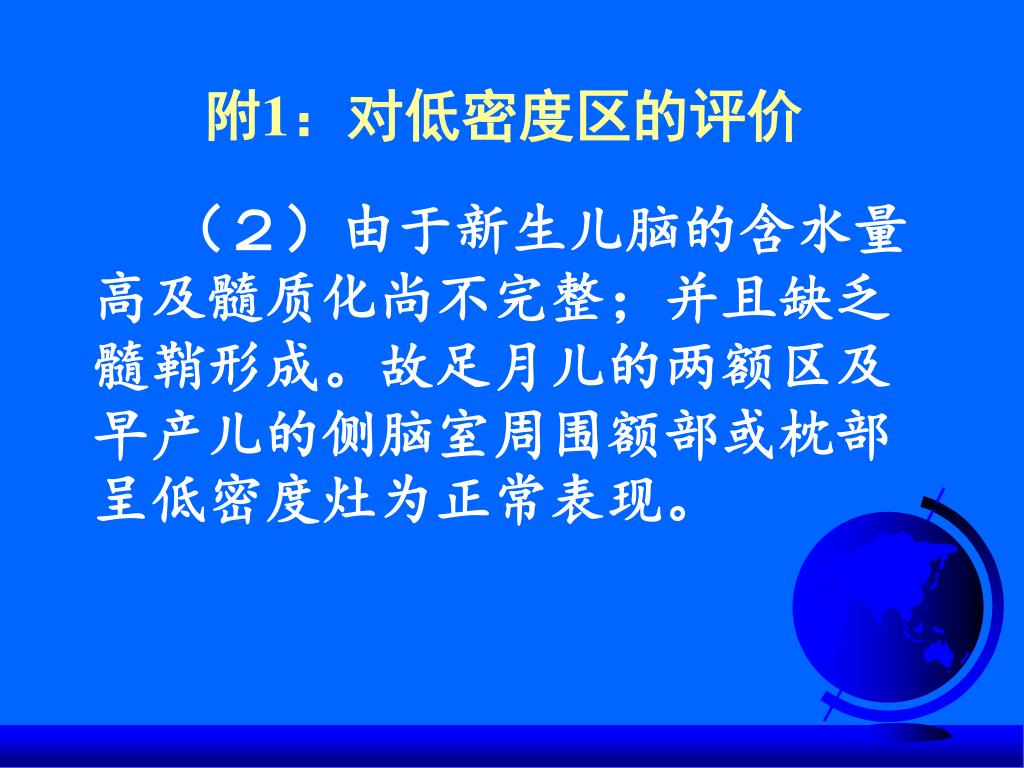 附1：对低密度区的评价

（２）由于新生儿脑的含水量高及髓质化尚不完整；并且缺乏髓鞘形成。故足月儿的两额区及早产儿的侧脑室周围额部或枕部呈低密度灶为正常表现。